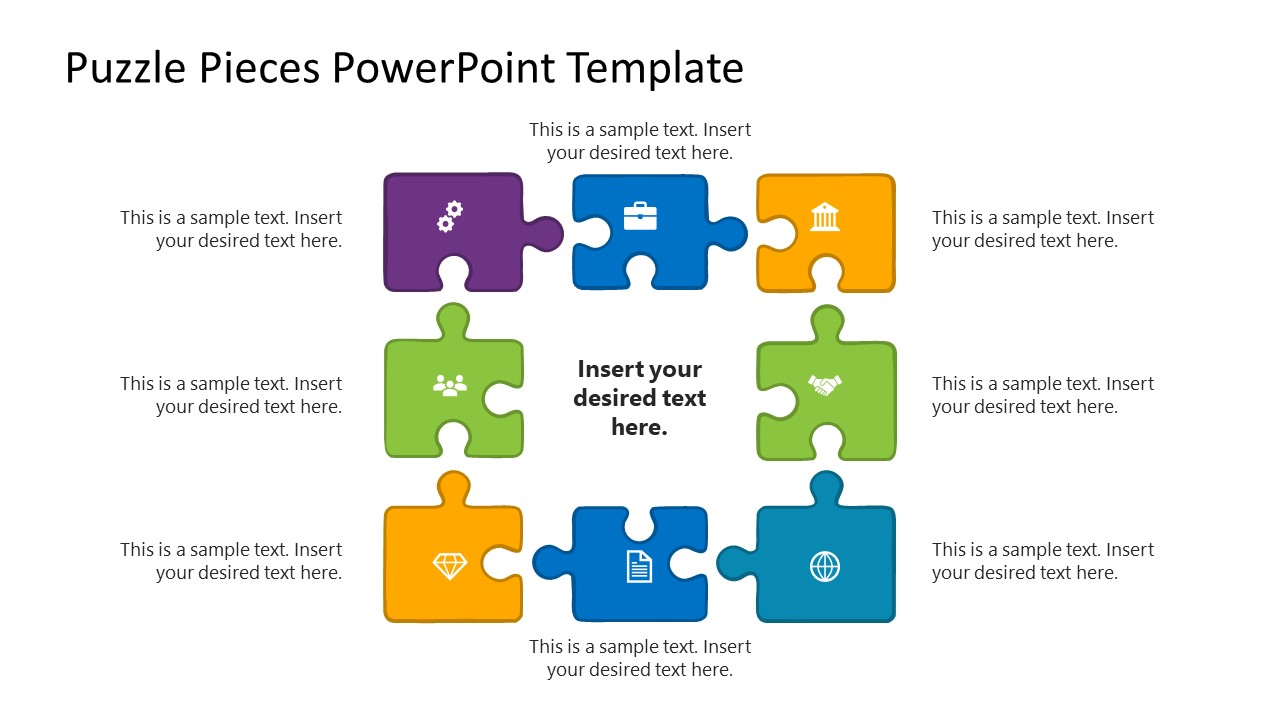 Puzzle Pieces PowerPoint Template

This is a sample text. Insert your desired text here.

This is a sample text. Insert your desired text here.

This is a sample text. Insert your desired text here.

This is a sample text. Insert your desired text here.

Insert your desired text here.

This is a sample text. Insert your desired text here.

This is a sample text. Insert your desired text here.

This is a sample text. Insert your desired text here.

This is a sample text. Insert your desired text here.